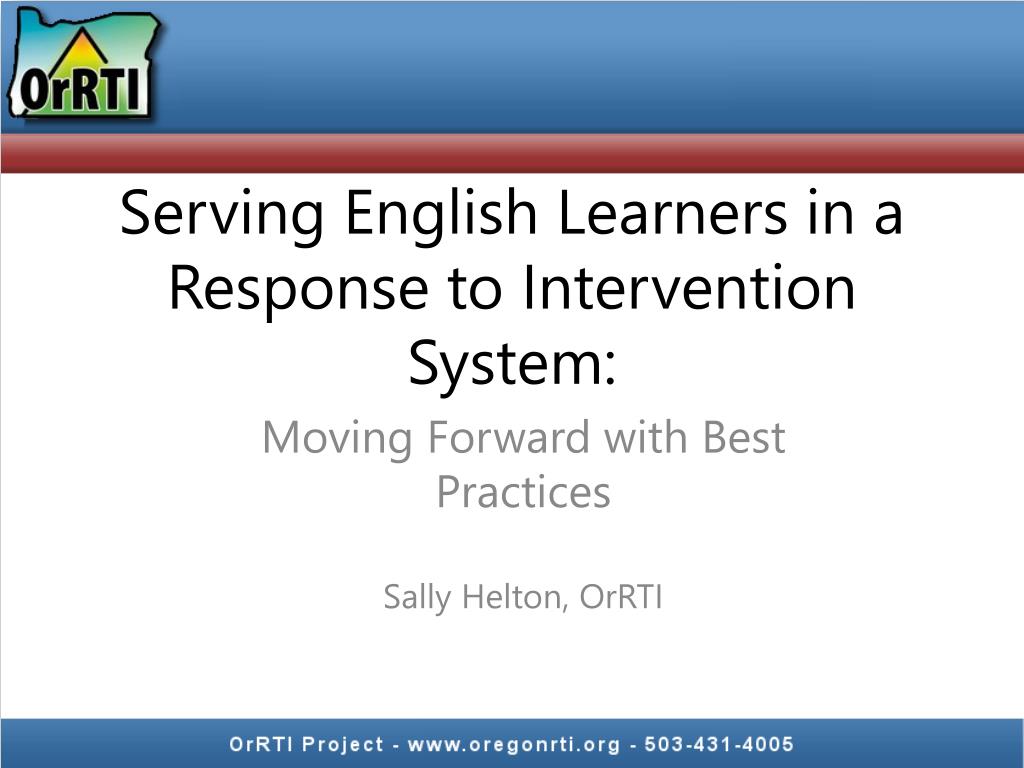 OrRTI

Serving English Learners in a Response to Intervention System:

Moving Forward with Best Practices

Sally Helton, OrRTI

OrRTI Project - www.oregonrti.org - 503-431-4005